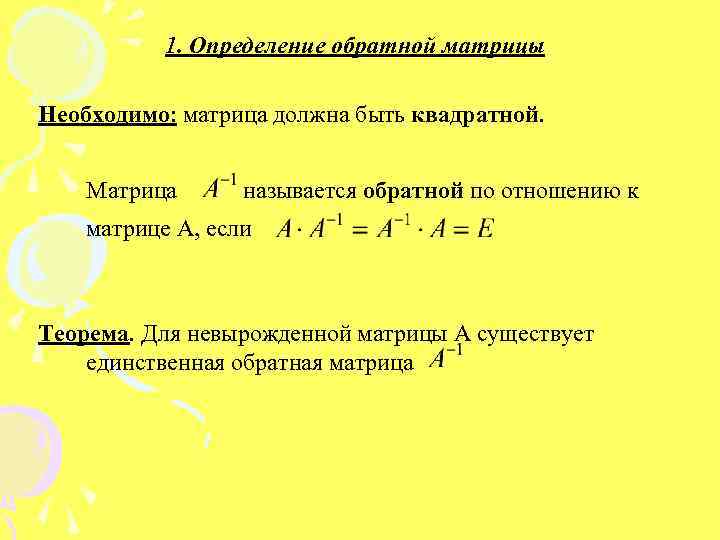 1. Определение обратной матрицы

Необходимо: матрица должна быть квадратной.

Матрица $A^{-1}$ называется обратной по отношению к матрице А, если $A \cdot A^{-1} = A^{-1} \cdot A = E$

Теорема. Для невырожденной матрицы А существует единственная обратная матрица $A^{-1}$